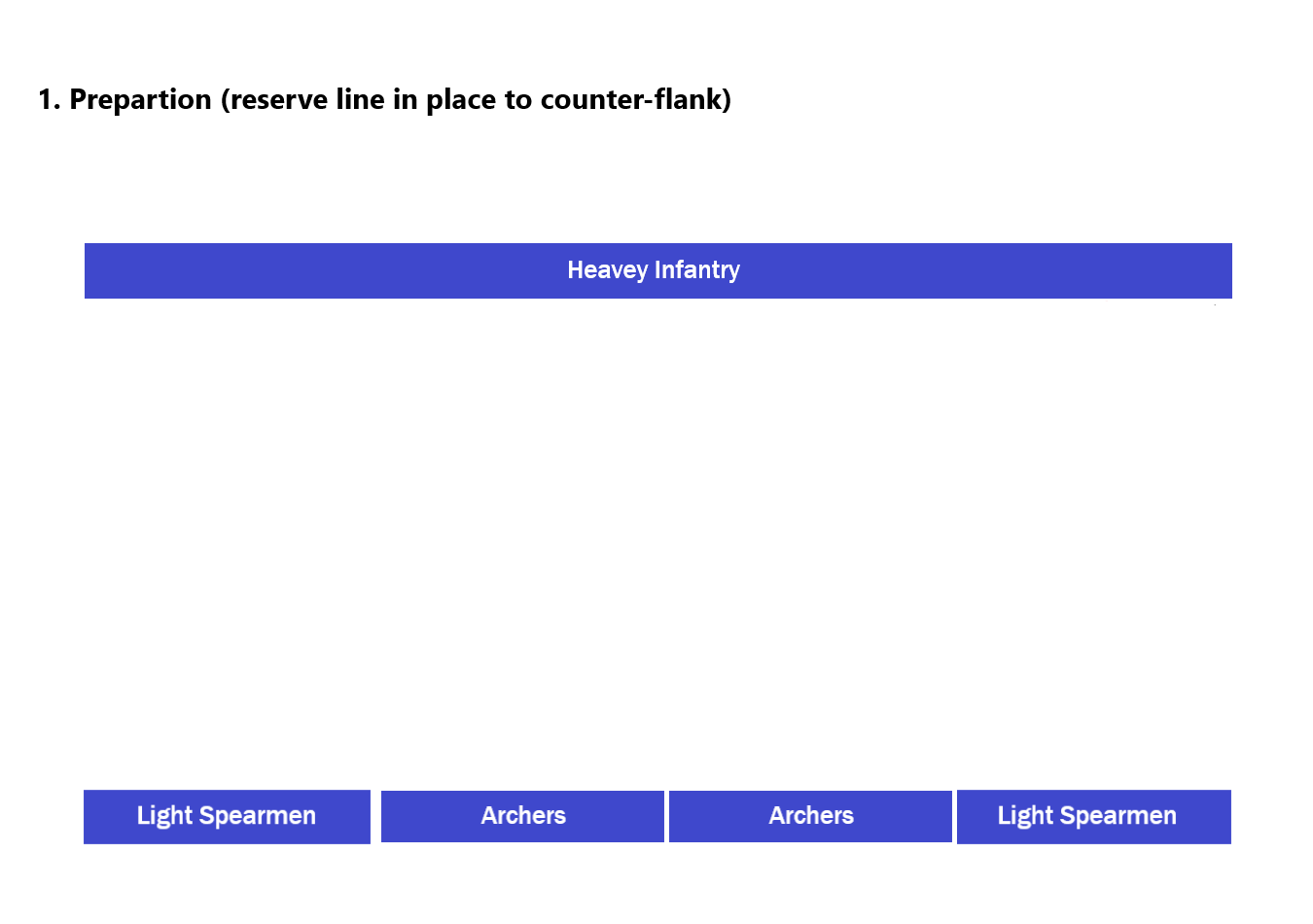 1. Prepartion (reserve line in place to counter-flank)

Heavey Infantry

Light Spearmen

Archers

Archers

Light Spearmen